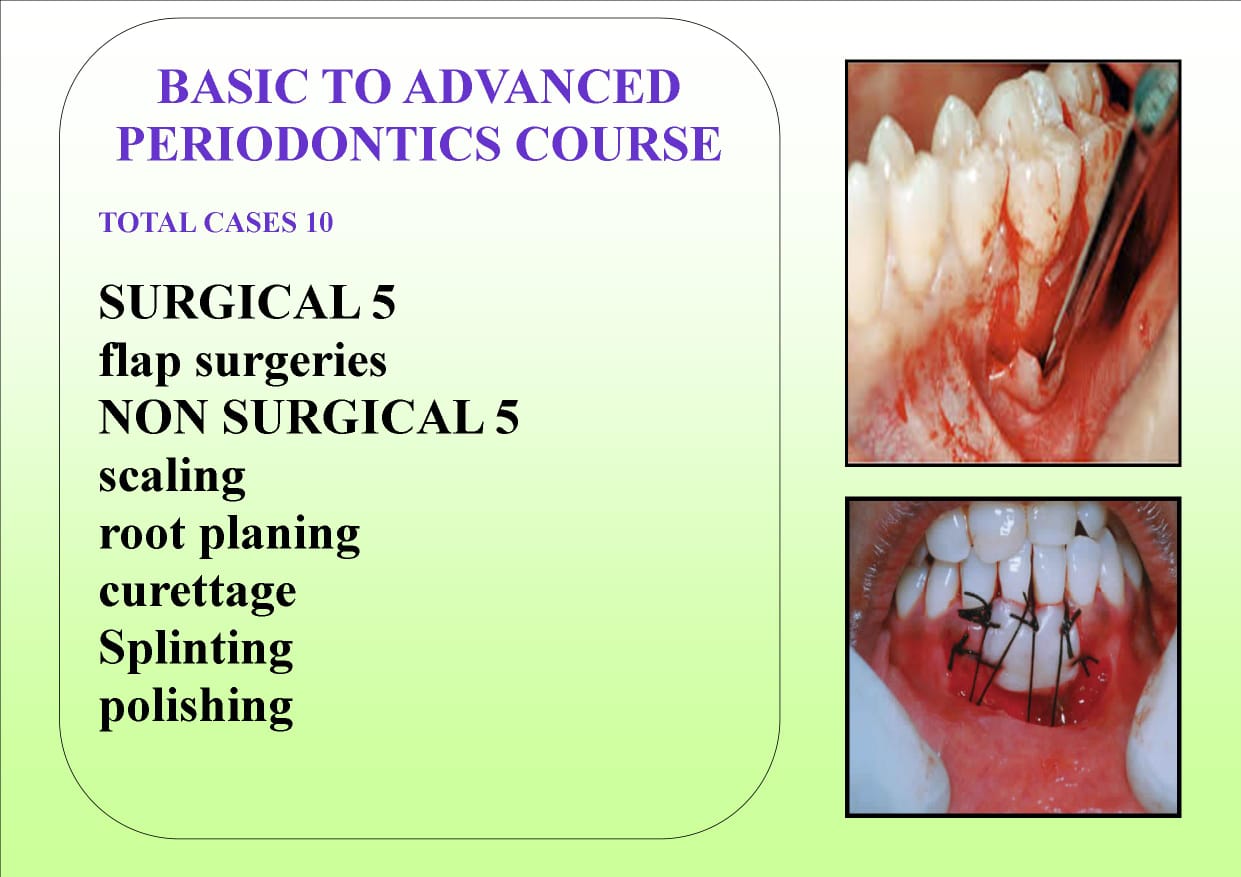 BASIC TO ADVANCED PERIODONTICS COURSE

TOTAL CASES 10

SURGICAL 5
flap surgeries
NON SURGICAL 5
scaling
root planing
curettage
Splinting
polishing